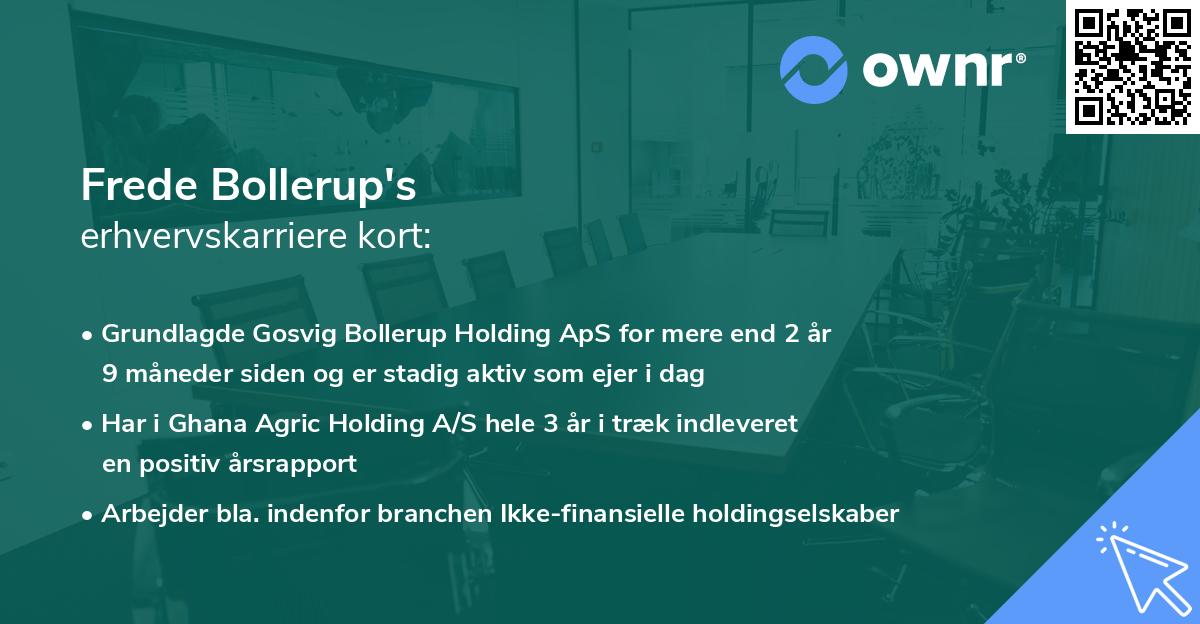 ownr®

Frede Bollerup's
erhvervskarriere kort:

• Grundlagde Gosvig Bollerup Holding ApS for mere end 2 år 9 måneder siden og er stadig aktiv som ejer i dag

• Har i Ghana Agric Holding A/S hele 3 år i træk indleveret en positiv årsrapport

• Arbejder bla. indenfor branchen Ikke-finansielle holdingselskaber